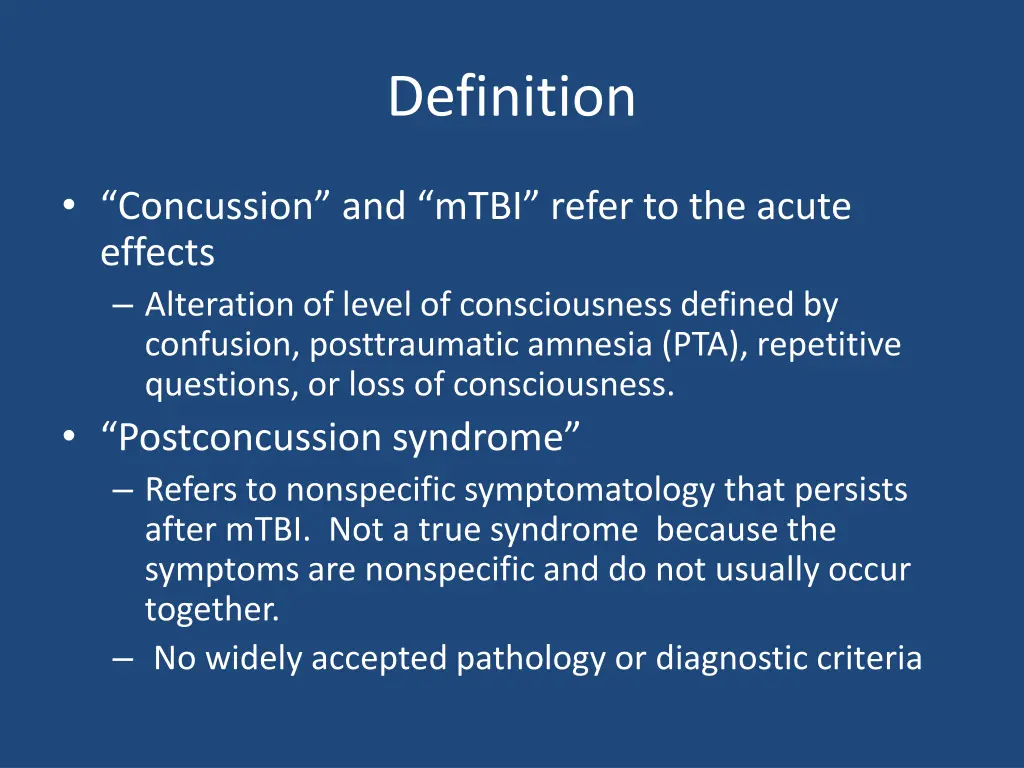 Definition

• “Concussion” and “mTBI” refer to the acute effects
– Alteration of level of consciousness defined by confusion, posttraumatic amnesia (PTA), repetitive questions, or loss of consciousness.
• “Postconcussion syndrome”
– Refers to nonspecific symptomatology that persists after mTBI. Not a true syndrome because the symptoms are nonspecific and do not usually occur together.
– No widely accepted pathology or diagnostic criteria